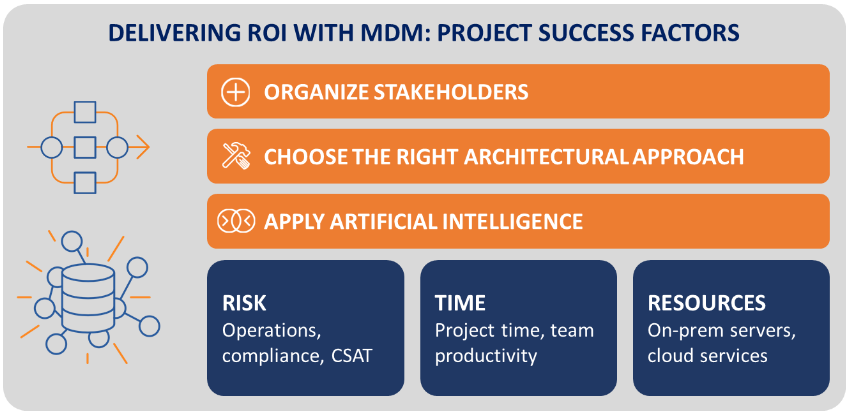 DELIVERING ROI WITH MDM: PROJECT SUCCESS FACTORS

ORGANIZE STAKEHOLDERS

CHOOSE THE RIGHT ARCHITECTURAL APPROACH

APPLY ARTIFICIAL INTELLIGENCE

RISK
Operations, compliance, CSAT

TIME
Project time, team productivity

RESOURCES
On-prem servers, cloud services